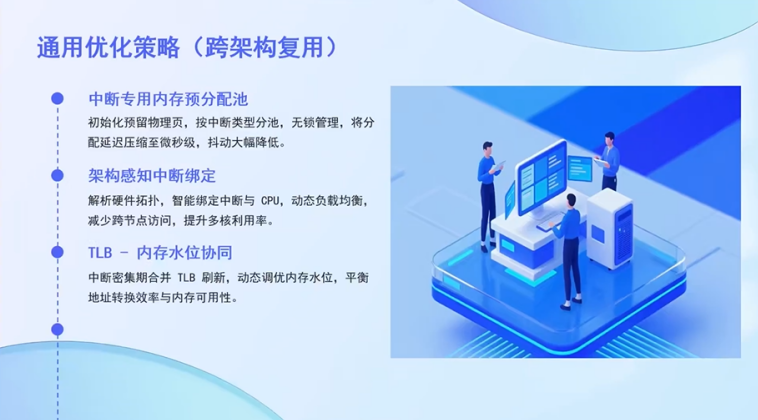 通用优化策略（跨架构复用）

中断专用内存预分配池

初始化预留物理页，按中断类型分池，无锁管理，将分配延迟压缩至微秒级，抖动大幅降低。

架构感知中断绑定

解析硬件拓扑，智能绑定中断与 CPU，动态负载均衡，减少跨节点访问，提升多核利用率。

TLB - 内存水位协同

中断密集期合并 TLB 刷新，动态调优内存水位，平衡地址转换效率与内存可用性。